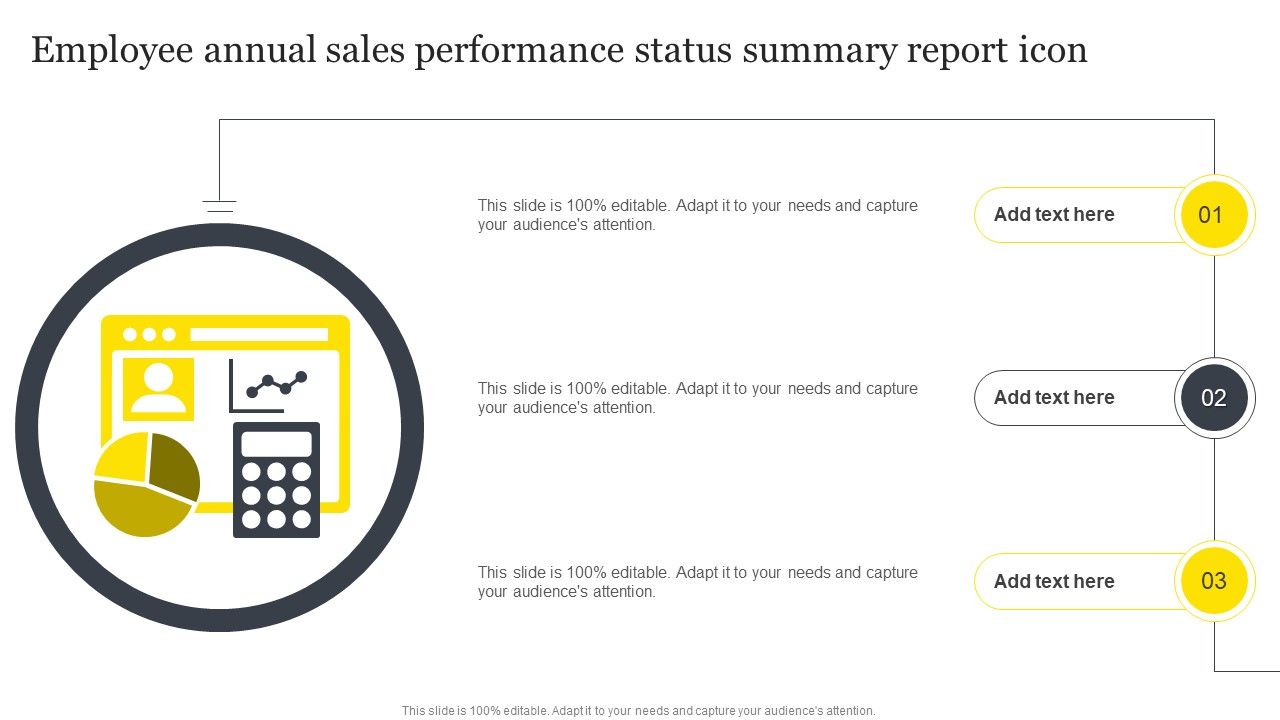 Employee annual sales performance status summary report icon

This slide is 100% editable. Adapt it to your needs and capture your audience's attention.

Add text here

01

This slide is 100% editable. Adapt it to your needs and capture your audience's attention.

Add text here

02

This slide is 100% editable. Adapt it to your needs and capture your audience's attention.

Add text here

03

This slide is 100% editable. Adapt it to your needs and capture your audience's attention.